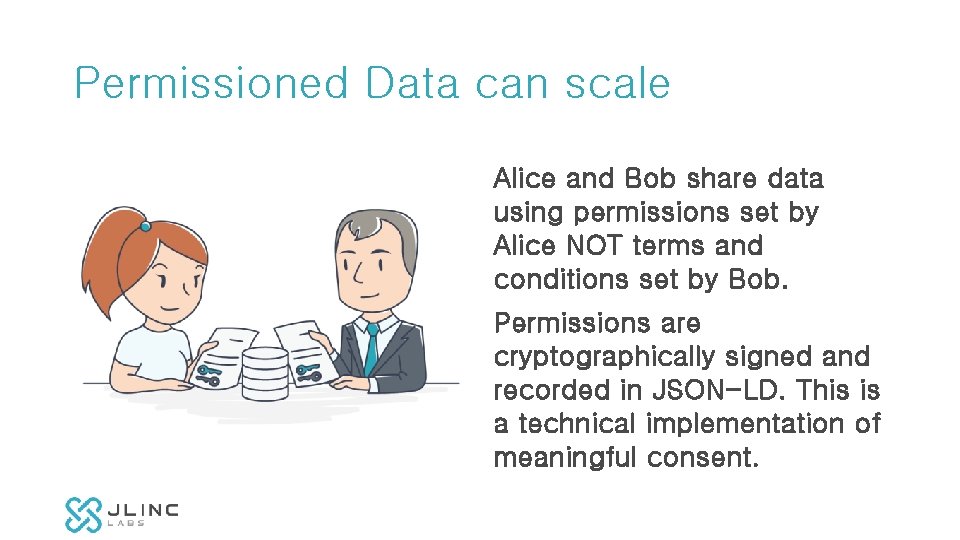 Permissioned Data can scale

Alice and Bob share data using permissions set by Alice NOT terms and conditions set by Bob.

Permissions are cryptographically signed and recorded in JSON-LD. This is a technical implementation of meaningful consent.

JLINC LABS